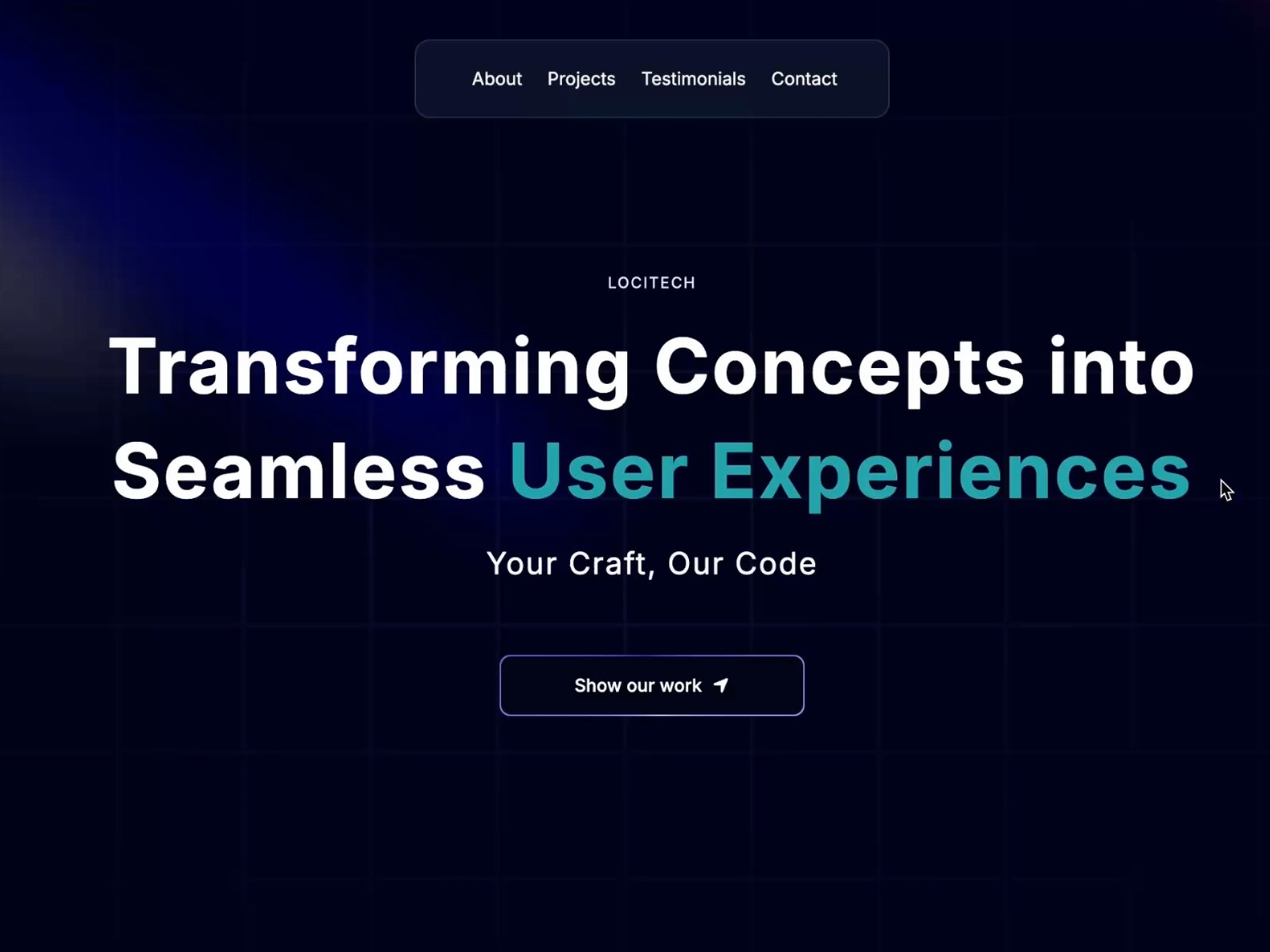 About Projects Testimonials Contact

LOCITECH

Transforming Concepts into Seamless User Experiences

Your Craft, Our Code

Show our work